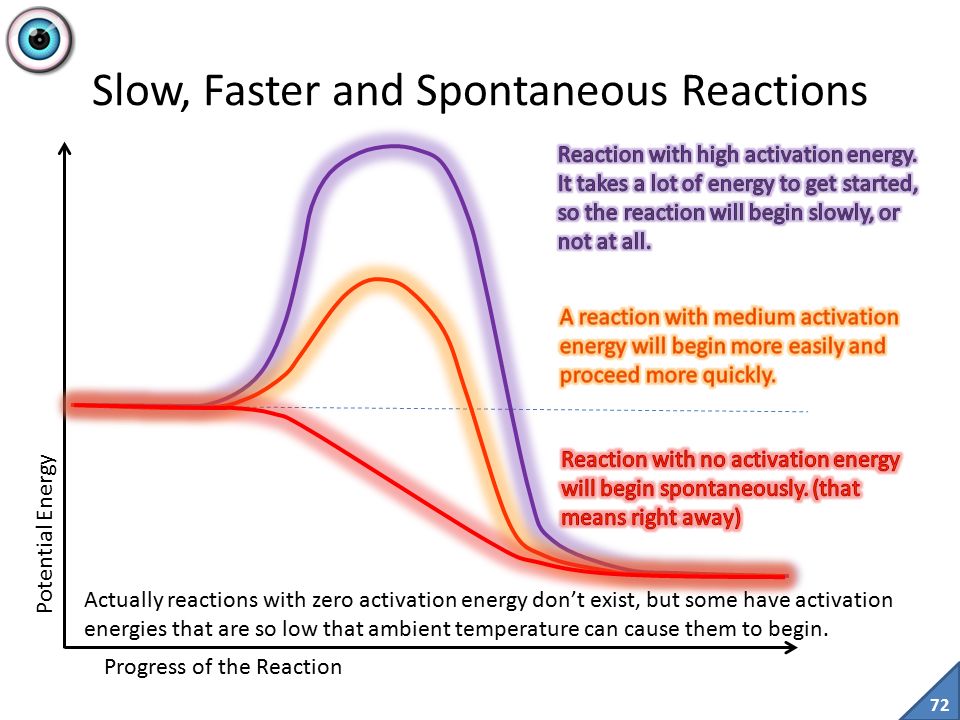 Slow, Faster and Spontaneous Reactions

Reaction with high activation energy. It takes a lot of energy to get started, so the reaction will begin slowly, or not at all.

A reaction with medium activation energy will begin more easily and proceed more quickly.

Reaction with no activation energy will begin spontaneously. (that means right away)

Potential Energy

Actually reactions with zero activation energy don't exist, but some have activation energies that are so low that ambient temperature can cause them to begin.

Progress of the Reaction

72